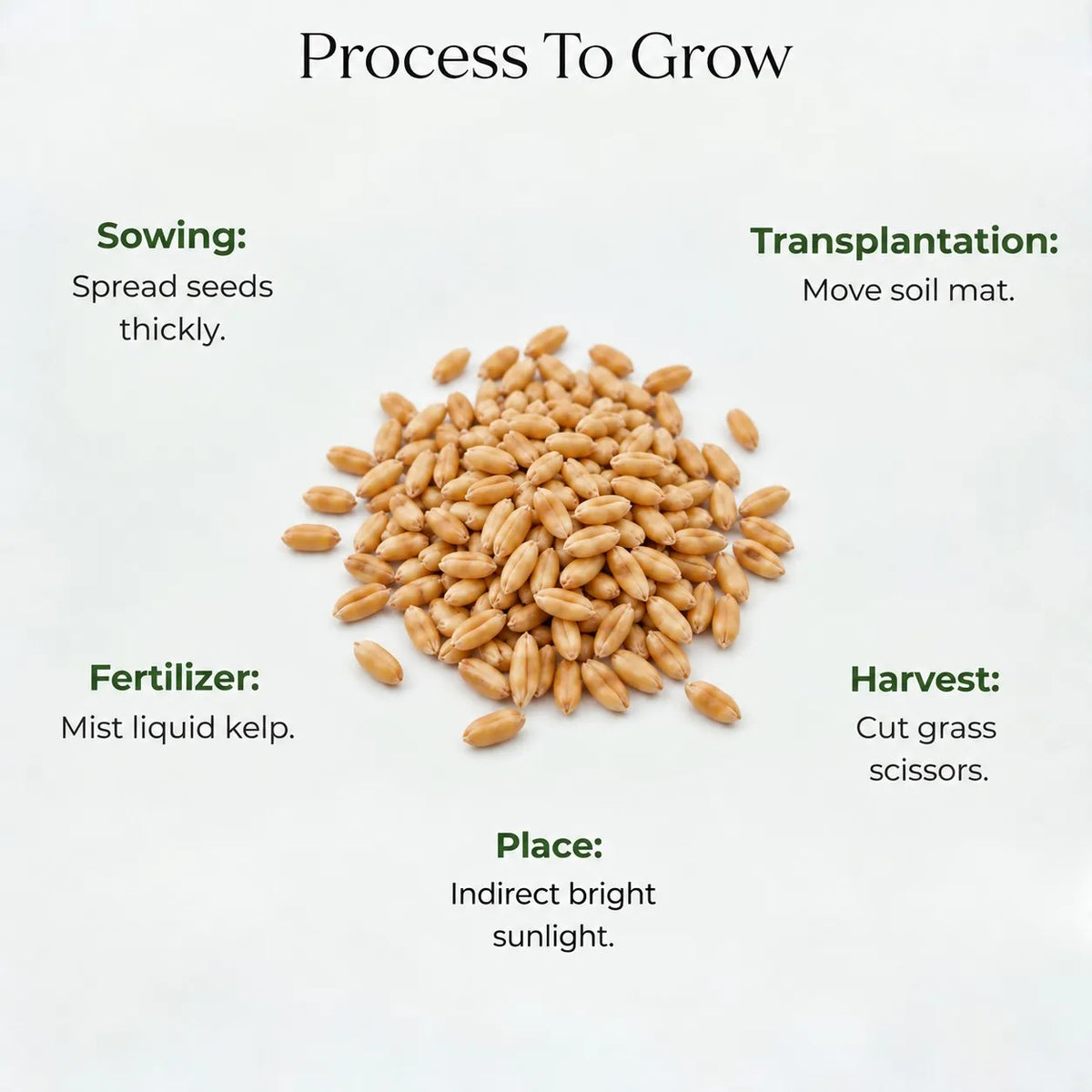 Process To Grow

Sowing:
Spread seeds thickly.

Transplantation:
Move soil mat.

Fertilizer:
Mist liquid kelp.

Harvest:
Cut grass scissors.

Place:
Indirect bright sunlight.